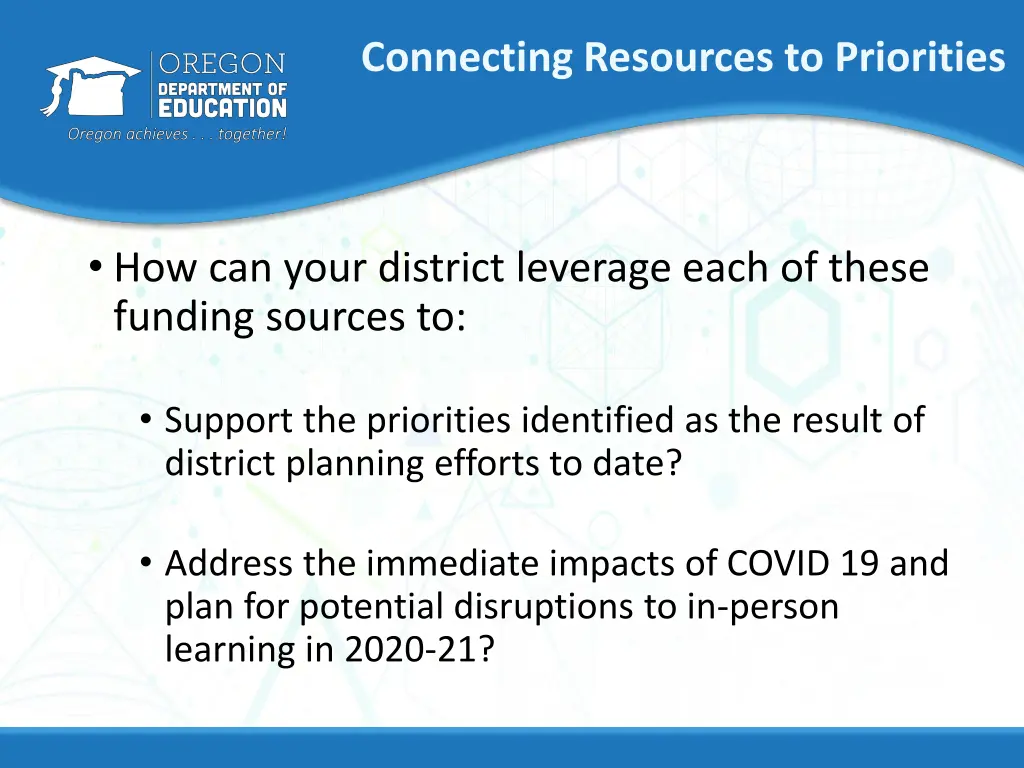 OREGON
DEPARTMENT OF
EDUCATION
Oregon achieves . . . together!

Connecting Resources to Priorities

• How can your district leverage each of these funding sources to:

• Support the priorities identified as the result of district planning efforts to date?

• Address the immediate impacts of COVID 19 and plan for potential disruptions to in-person learning in 2020-21?